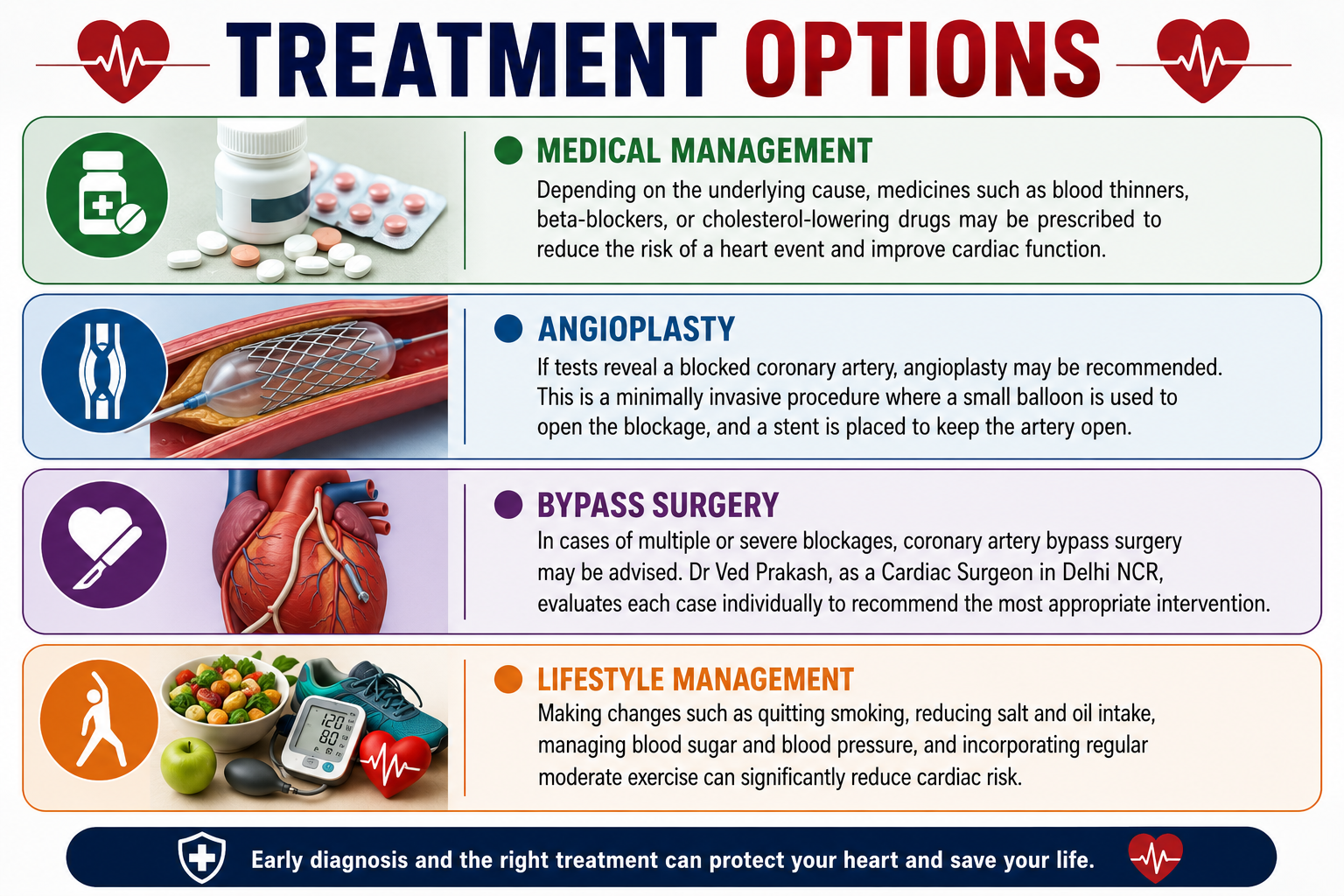 TREATMENT OPTIONS

MEDICAL MANAGEMENT

Depending on the underlying cause, medicines such as blood thinners, beta-blockers, or cholesterol-lowering drugs may be prescribed to reduce the risk of a heart event and improve cardiac function.

ANGIOPLASTY

If tests reveal a blocked coronary artery, angioplasty may be recommended. This is a minimally invasive procedure where a small balloon is used to open the blockage, and a stent is placed to keep the artery open.

BYPASS SURGERY

In cases of multiple or severe blockages, coronary artery bypass surgery may be advised. Dr Ved Prakash, as a Cardiac Surgeon in Delhi NCR, evaluates each case individually to recommend the most appropriate intervention.

120
80

LIFESTYLE MANAGEMENT

Making changes such as quitting smoking, reducing salt and oil intake, managing blood sugar and blood pressure, and incorporating regular moderate exercise can significantly reduce cardiac risk.

Early diagnosis and the right treatment can protect your heart and save your life.